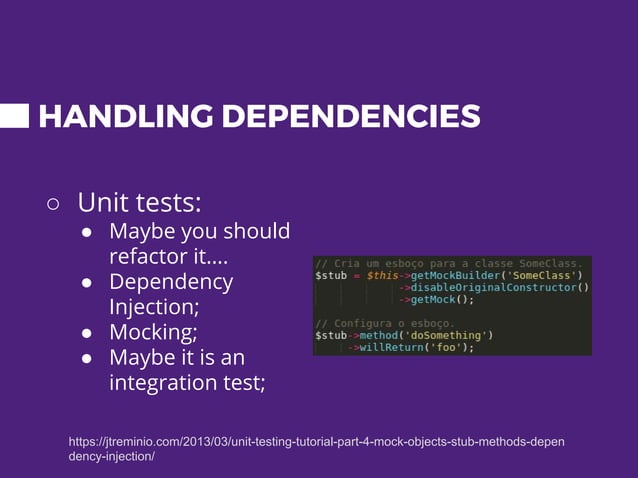 HANDLING DEPENDENCIES

○ Unit tests:
● Maybe you should refactor it....
● Dependency Injection;
● Mocking;
● Maybe it is an integration test;

// Cria um esboço para a classe SomeClass.
$stub = $this->getMockBuilder('SomeClass')
->disableOriginalConstructor()
->getMock();

// Configura o esboço.
$stub->method('doSomething')
->willReturn('foo');

https://jtreminio.com/2013/03/unit-testing-tutorial-part-4-mock-objects-stub-methods-dependency-injection/